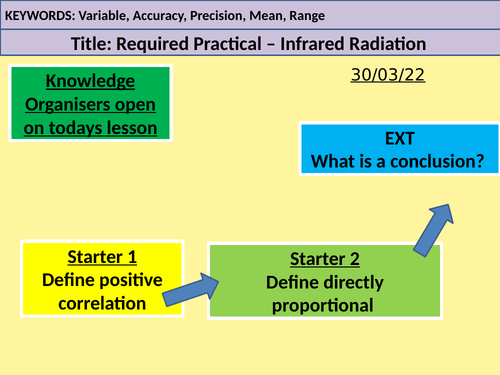 KEYWORDS: Variable, Accuracy, Precision, Mean, Range

Title: Required Practical – Infrared Radiation

Knowledge Organisers open on todays lesson

30/03/22

EXT
What is a conclusion?

Starter 1
Define positive correlation

Starter 2
Define directly proportional